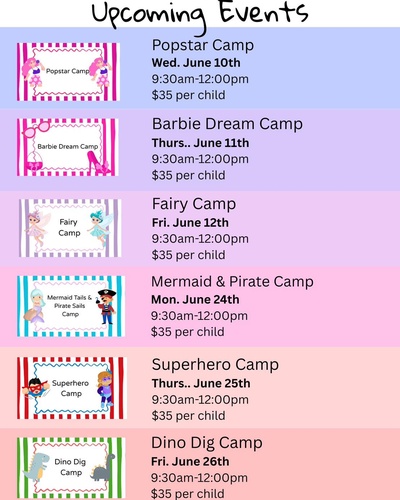 Upcoming Events

Popstar Camp

Popstar Camp
Wed. June 10th
9:30am-12:00pm
$35 per child

Barbie Dream Camp

Barbie Dream Camp
Thurs.. June 11th
9:30am-12:00pm
$35 per child

Fairy Camp

Fairy Camp
Fri. June 12th
9:30am-12:00pm
$35 per child

Mermaid Tails & Pirate Sails Camp

Mermaid & Pirate Camp
Mon. June 24th
9:30am-12:00pm
$35 per child

Superhero Camp

Superhero Camp
Thurs.. June 25th
9:30am-12:00pm
$35 per child

Dino Dig Camp

Dino Dig Camp
Fri. June 26th
9:30am-12:00pm
$35 per child